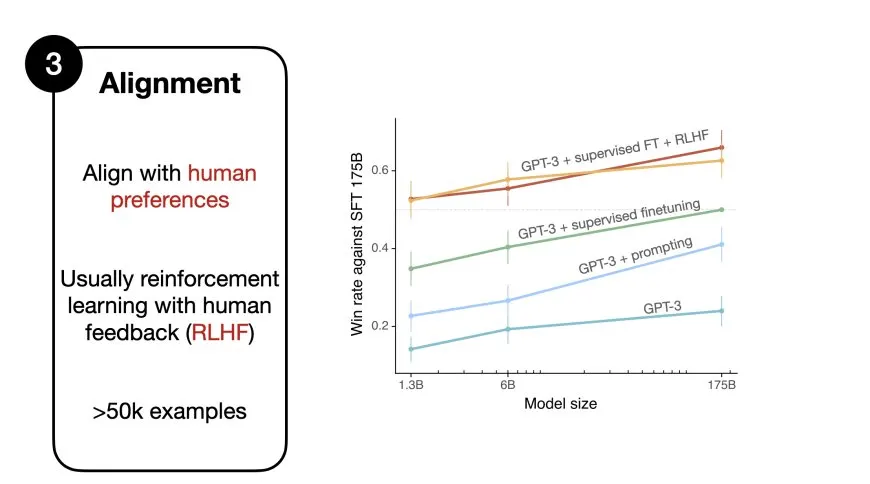 3

Alignment

Align with human preferences

Usually reinforcement learning with human feedback (RLHF)

>50k examples

Win rate against SFT 175B

0.6

0.4

0.2

GPT-3 + supervised FT + RLHF

GPT-3 + supervised finetuning

GPT-3 + prompting

GPT-3

1.3B

6B

175B

Model size